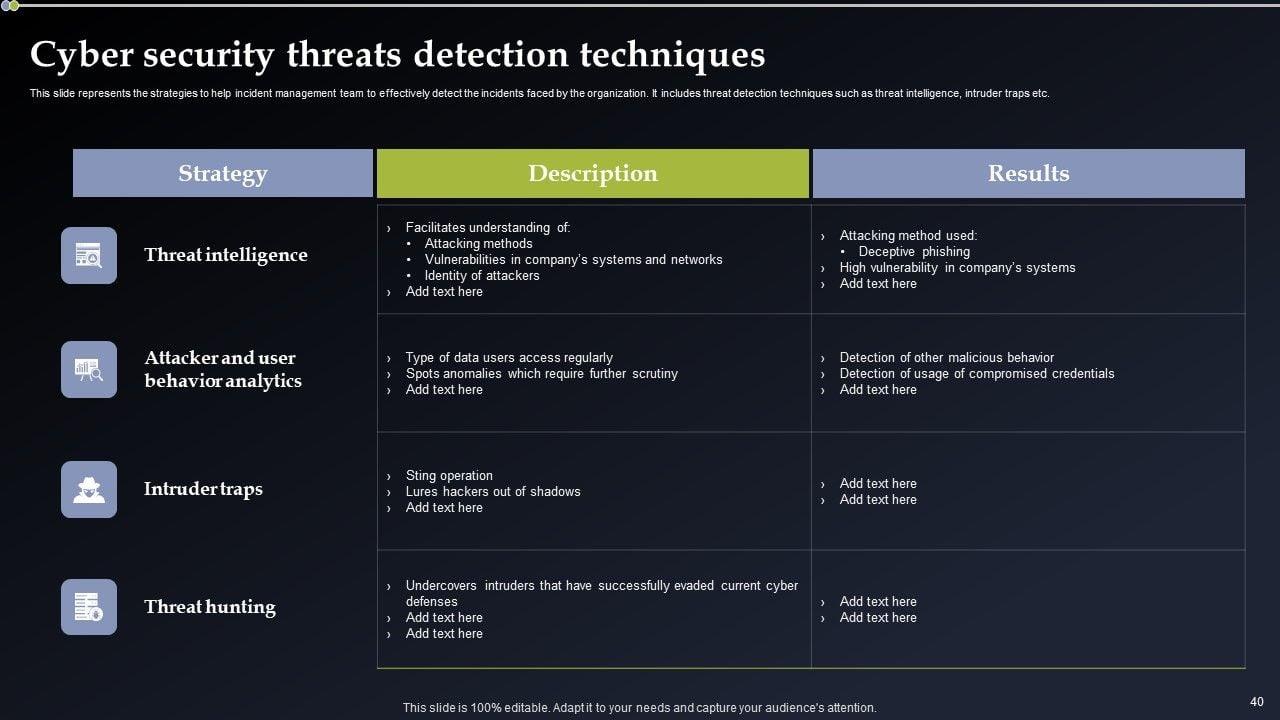 Cyber security threats detection techniques

This slide represents the strategies to help incident management team to effectively detect the incidents faced by the organization. It includes threat detection techniques such as threat intelligence, intruder traps etc.

| Strategy | Description | Results |
|---|---|---|
| Threat intelligence | › Facilitates understanding of: • Attacking methods • Vulnerabilities in company's systems and networks • Identity of attackers › Add text here | › Attacking method used: • Deceptive phishing › High vulnerability in company's systems › Add text here |
| Attacker and user behavior analytics | › Type of data users access regularly › Spots anomalies which require further scrutiny › Add text here | › Detection of other malicious behavior › Detection of usage of compromised credentials › Add text here |
| Intruder traps | › Sting operation › Lures hackers out of shadows › Add text here | › Add text here › Add text here |
| Threat hunting | › Undercovers intruders that have successfully evaded current cyber defenses › Add text here › Add text here | › Add text here › Add text here |

This slide is 100% editable. Adapt it to your needs and capture your audience's attention.

40